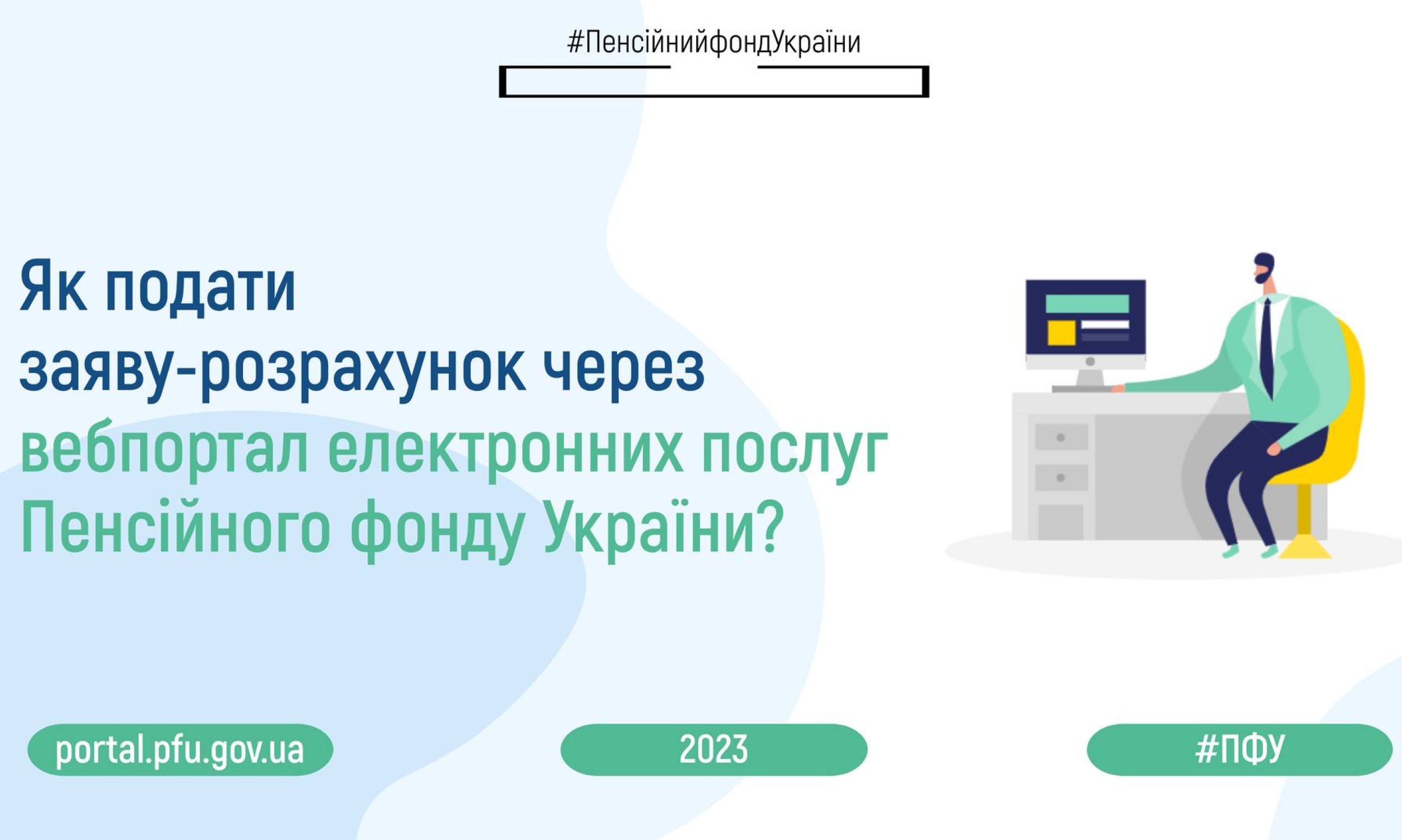 #ПенсійнийфондУкраїни

Як подати заяву-розрахунок через вебпортал електронних послуг Пенсійного фонду України?

portal.pfu.gov.ua

2023

#ПФУ